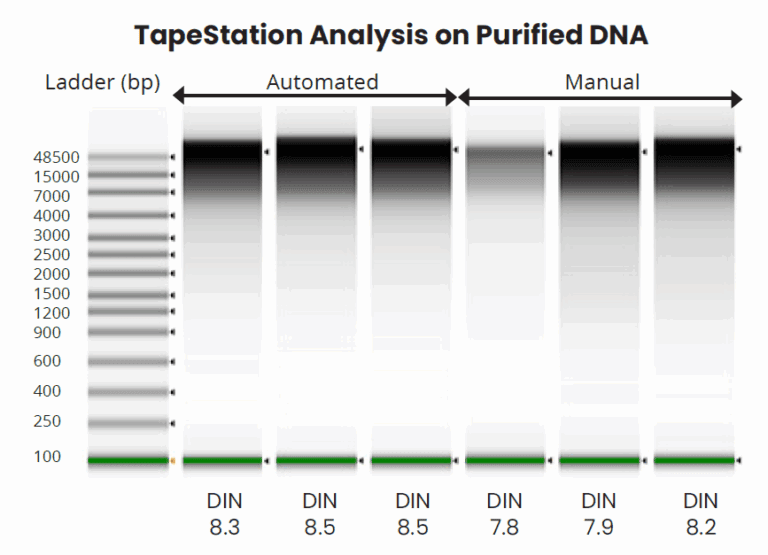 TapeStation Analysis on Purified DNA

Ladder (bp)

Automated

Manual

48500
15000
7000
4000
3000
2500
2000
1500
1200
900
600
400
250
100

DIN 8.3

DIN 8.5

DIN 8.5

DIN 7.8

DIN 7.9

DIN 8.2